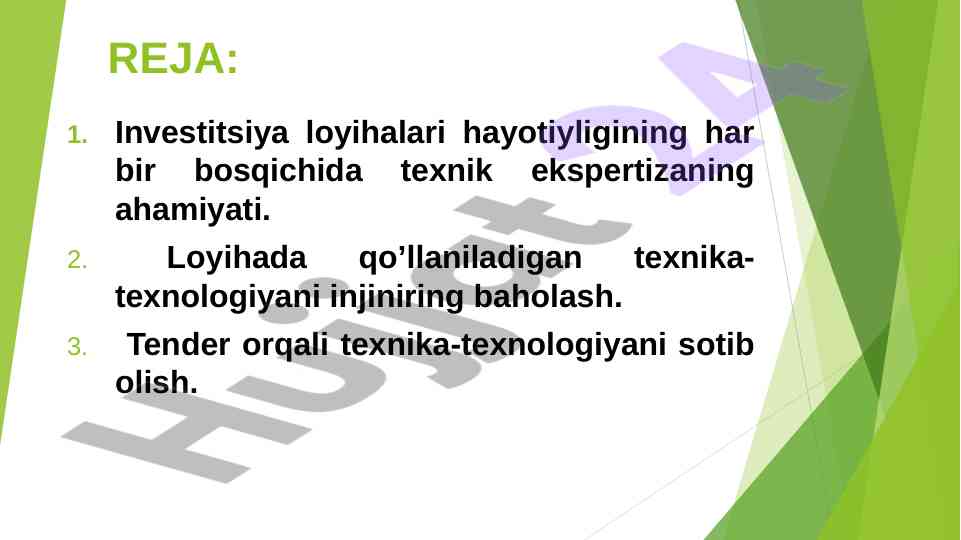 REJA:

1. Investitsiya loyihalari hayotiyligining har bir bosqichida texnik ekspertizaning ahamiyati.

2. Loyihada qo’llaniladigan texnika-texnologiyani injiniring baholash.

3. Tender orqali texnika-texnologiyani sotib olish.

Hujjat 24